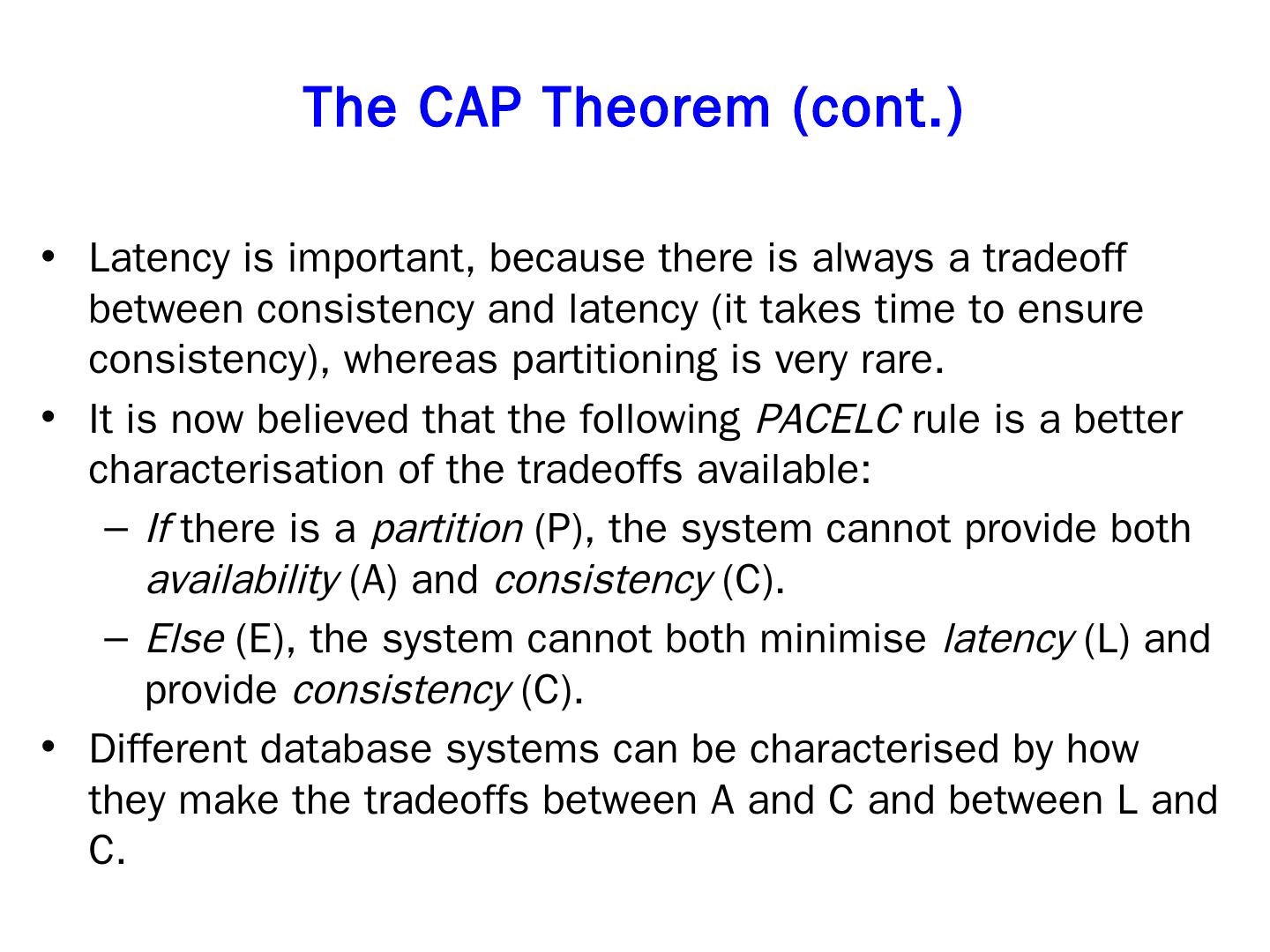 The CAP Theorem (cont.)

• Latency is important, because there is always a tradeoff between consistency and latency (it takes time to ensure consistency), whereas partitioning is very rare.
• It is now believed that the following PACELC rule is a better characterisation of the tradeoffs available:
  – If there is a partition (P), the system cannot provide both availability (A) and consistency (C).
  – Else (E), the system cannot both minimise latency (L) and provide consistency (C).
• Different database systems can be characterised by how they make the tradeoffs between A and C and between L and C.